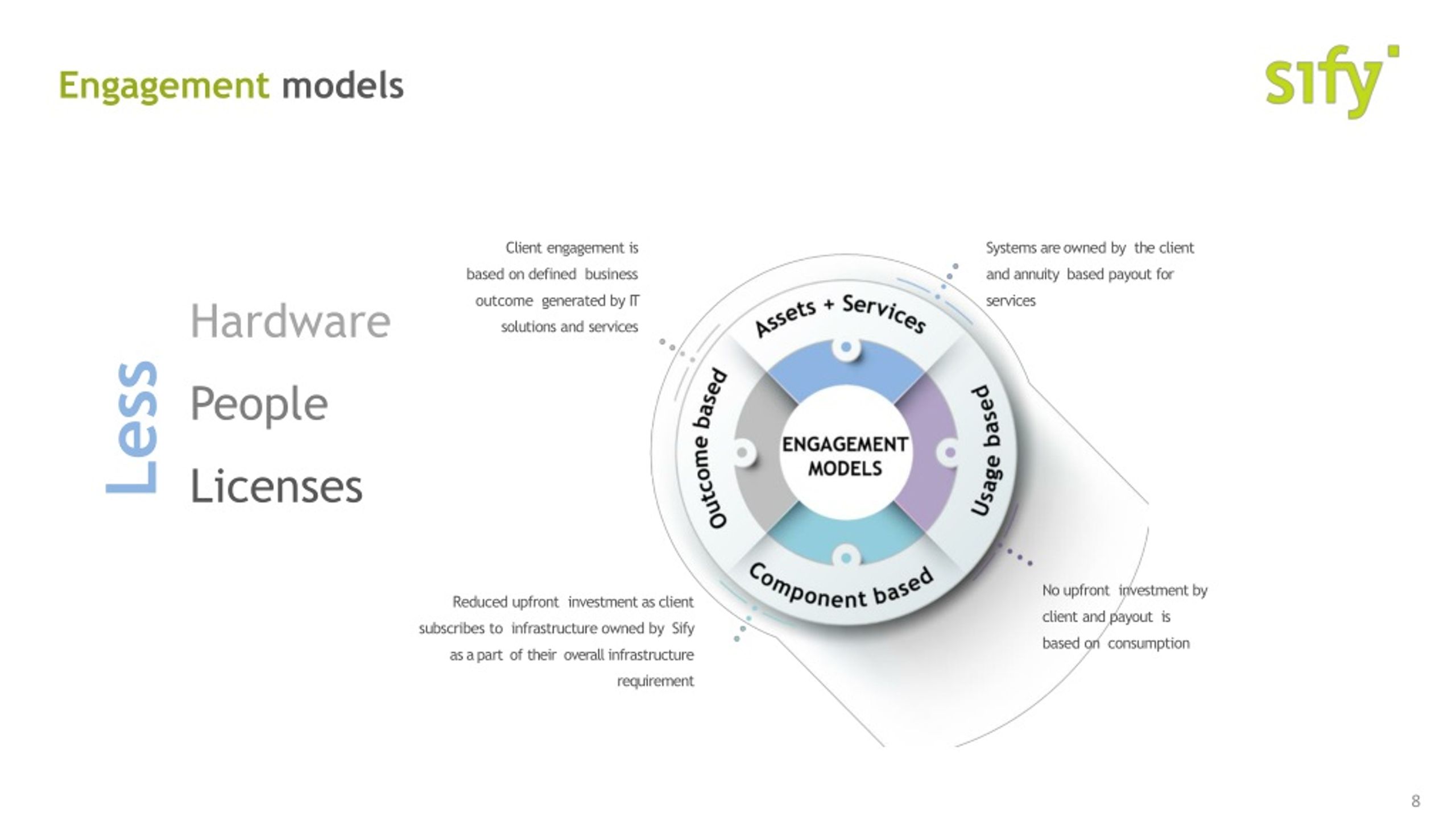 Engagement models

sify

Less

Hardware

People

Licenses

Client engagement is based on defined business outcome generated by IT solutions and services

Systems are owned by the client and annuity based payout for services

Assets + Services

Outcome based

ENGAGEMENT MODELS

Usage based

Component based

Reduced upfront investment as client subscribes to infrastructure owned by Sify as a part of their overall infrastructure requirement

No upfront investment by client and payout is based on consumption

8